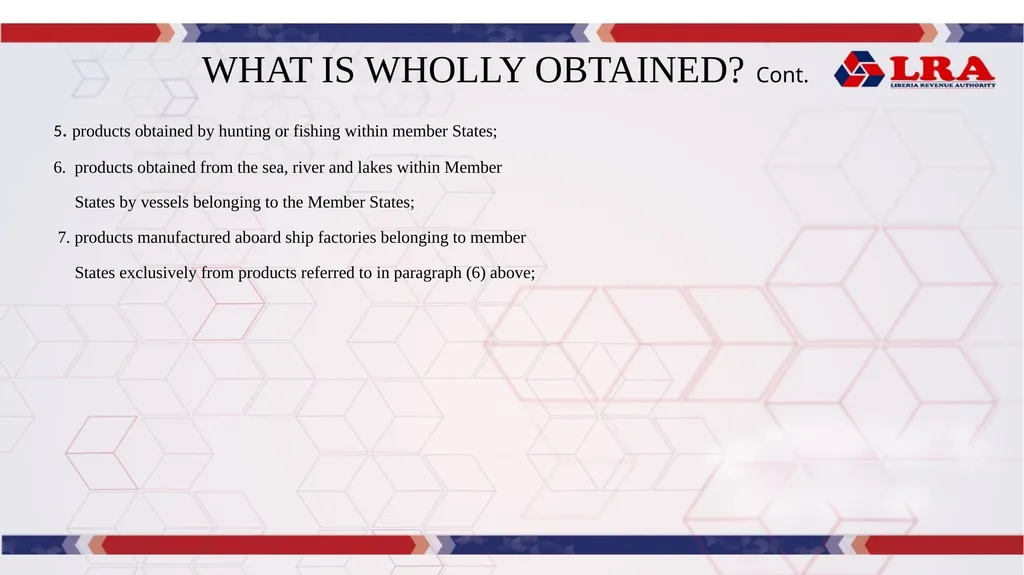 WHAT IS WHOLLY OBTAINED? Cont.

LRA
LIBERIA REVENUE AUTHORITY

5. products obtained by hunting or fishing within member States;

6. products obtained from the sea, river and lakes within Member States by vessels belonging to the Member States;

7. products manufactured aboard ship factories belonging to member States exclusively from products referred to in paragraph (6) above;